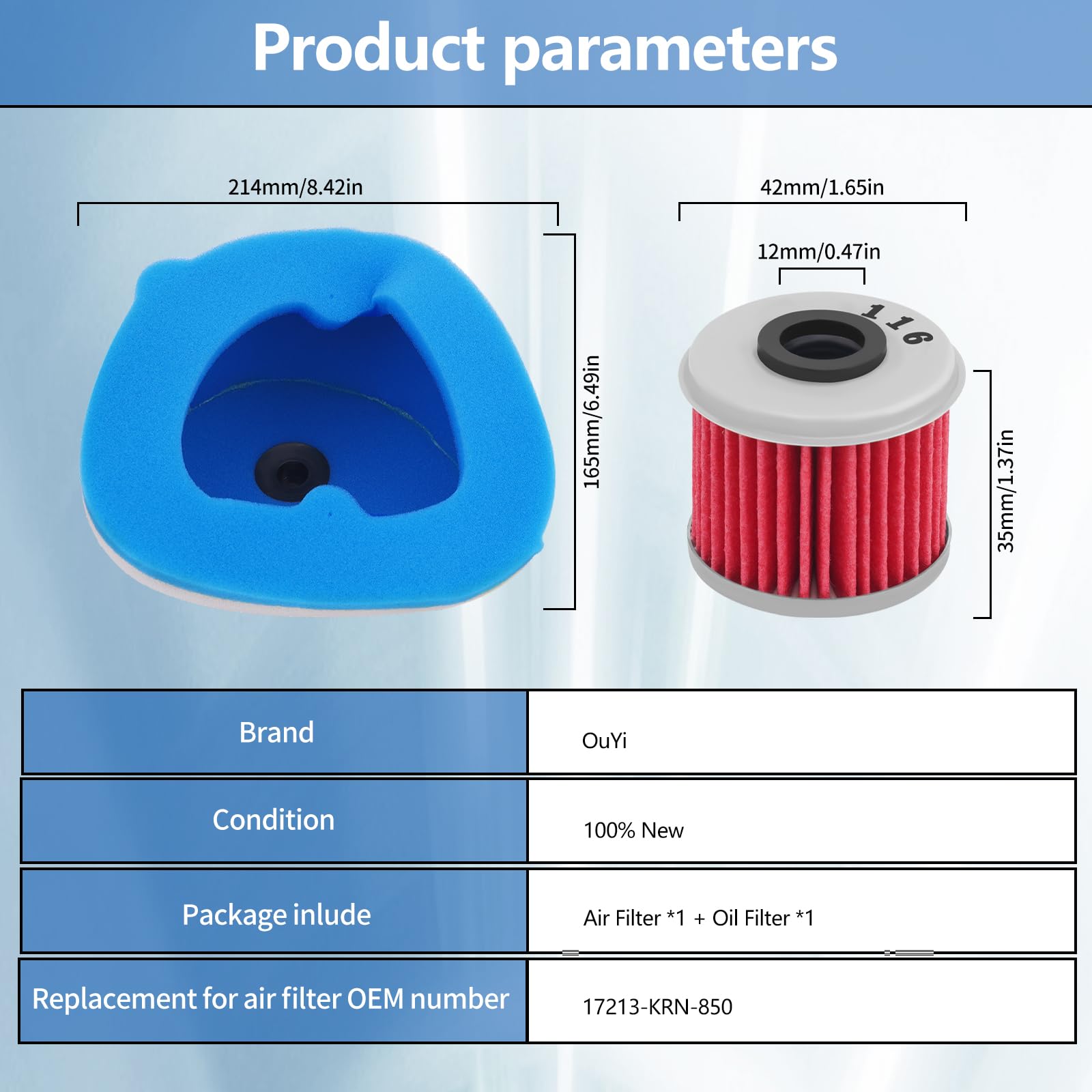 Product parameters

214mm/8.42in

165mm/6.49in

42mm/1.65in

12mm/0.47in

116

35mm/1.37in

| Brand | OuYi |
|---|---|
| Condition | 100% New |
| Package inlude | Air Filter *1 + Oil Filter *1 |
| Replacement for air filter OEM number | 17213-KRN-850 |